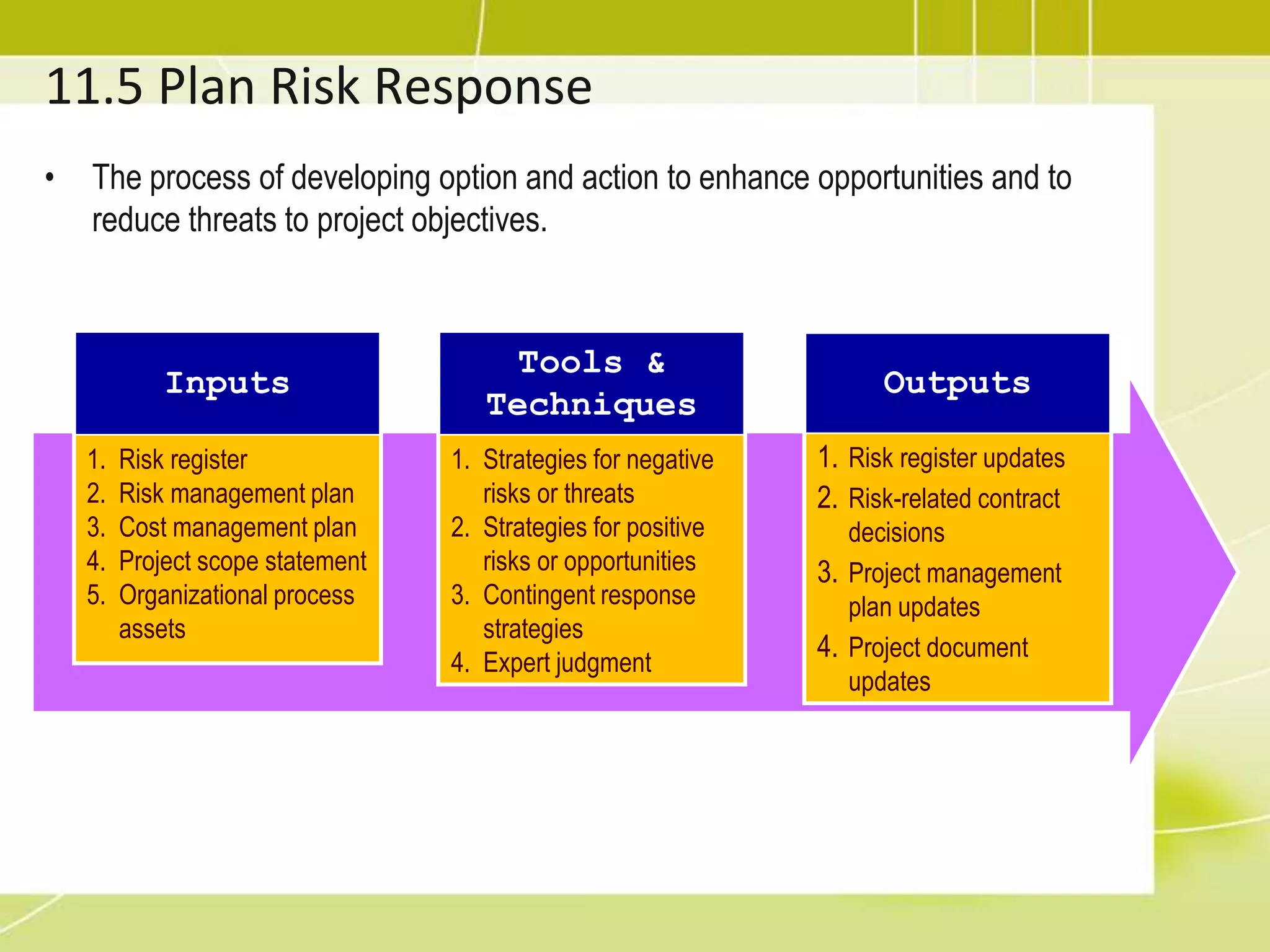 11.5 Plan Risk Response

• The process of developing option and action to enhance opportunities and to reduce threats to project objectives.

Inputs

1. Risk register
2. Risk management plan
3. Cost management plan
4. Project scope statement
5. Organizational process assets

Tools & Techniques

1. Strategies for negative risks or threats
2. Strategies for positive risks or opportunities
3. Contingent response strategies
4. Expert judgment

Outputs

1. Risk register updates
2. Risk-related contract decisions
3. Project management plan updates
4. Project document updates